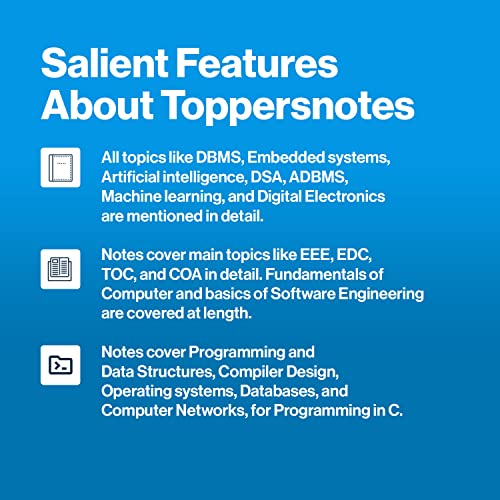 Salient Features About Toppersnotes

All topics like DBMS, Embedded systems, Artificial intelligence, DSA, ADBMS, Machine learning, and Digital Electronics are mentioned in detail.

Notes cover main topics like EEE, EDC, TOC, and COA in detail. Fundamentals of Computer and basics of Software Engineering are covered at length.

Notes cover Programming and Data Structures, Compiler Design, Operating systems, Databases, and Computer Networks, for Programming in C.